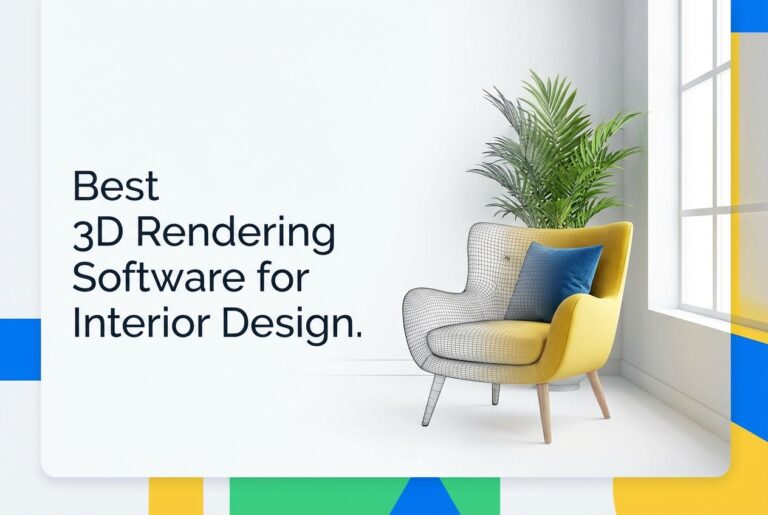 Best
3D Rendering
Software for
Interior Design.